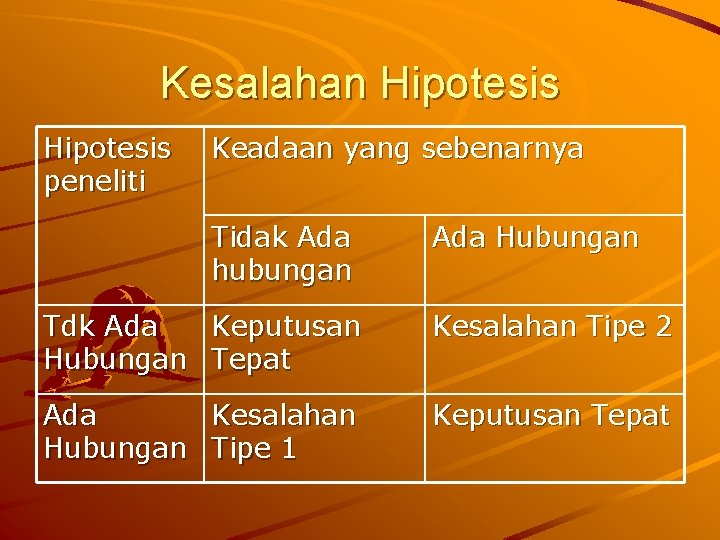 Kesalahan Hipotesis

| Hipotesis peneliti | Keadaan yang sebenarnya | |
|---|---|---|
| | Tidak Ada hubungan | Ada Hubungan |
| Tdk Ada Hubungan | Keputusan Tepat | Kesalahan Tipe 2 |
| Ada Hubungan | Kesalahan Tipe 1 | Keputusan Tepat |